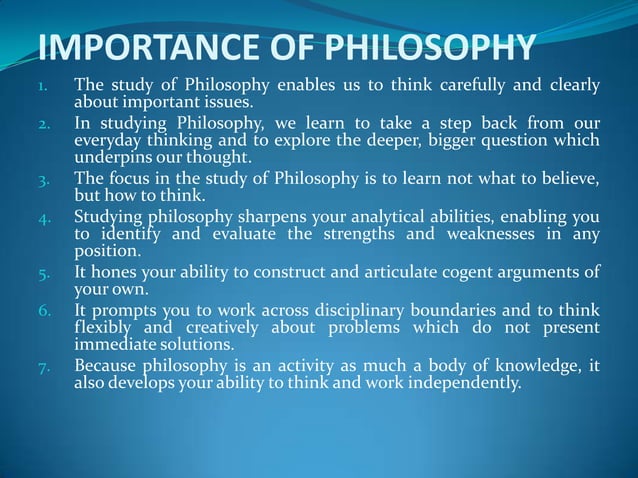 IMPORTANCE OF PHILOSOPHY

1. The study of Philosophy enables us to think carefully and clearly about important issues.
2. In studying Philosophy, we learn to take a step back from our everyday thinking and to explore the deeper, bigger question which underpins our thought.
3. The focus in the study of Philosophy is to learn not what to believe, but how to think.
4. Studying philosophy sharpens your analytical abilities, enabling you to identify and evaluate the strengths and weaknesses in any position.
5. It hones your ability to construct and articulate cogent arguments of your own.
6. It prompts you to work across disciplinary boundaries and to think flexibly and creatively about problems which do not present immediate solutions.
7. Because philosophy is an activity as much a body of knowledge, it also develops your ability to think and work independently.